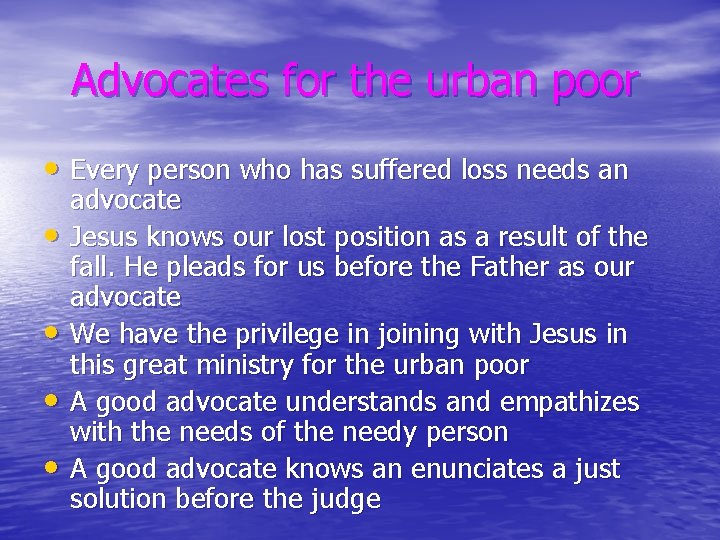 Advocates for the urban poor

• Every person who has suffered loss needs an advocate
• Jesus knows our lost position as a result of the fall. He pleads for us before the Father as our advocate
• We have the privilege in joining with Jesus in this great ministry for the urban poor
• A good advocate understands and empathizes with the needs of the needy person
• A good advocate knows an enunciates a just solution before the judge